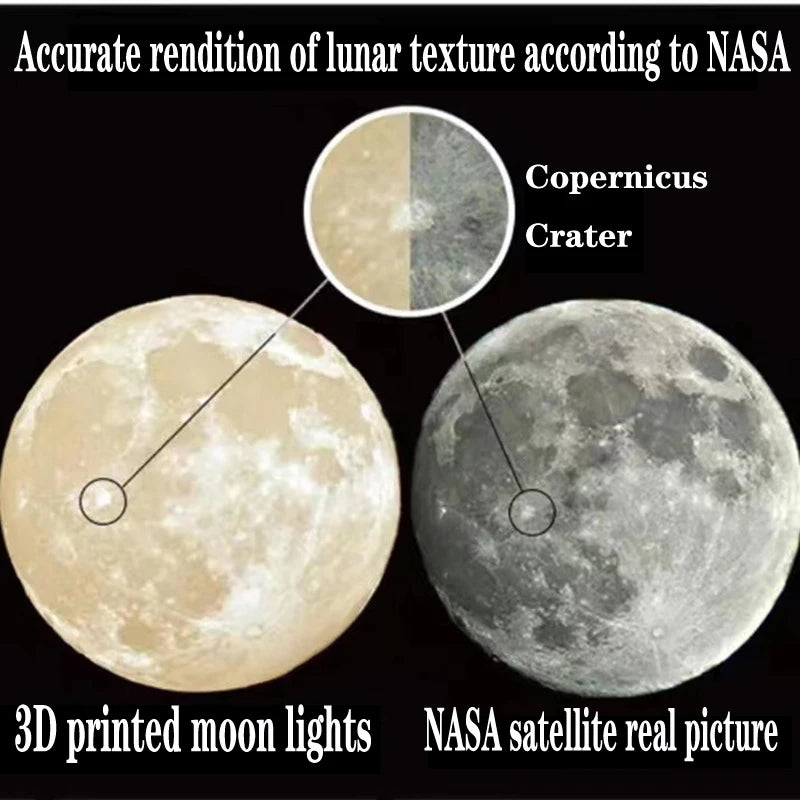 Accurate rendition of lunar texture according to NASA

Copernicus
Crater

3D printed moon lights

NASA satellite real picture